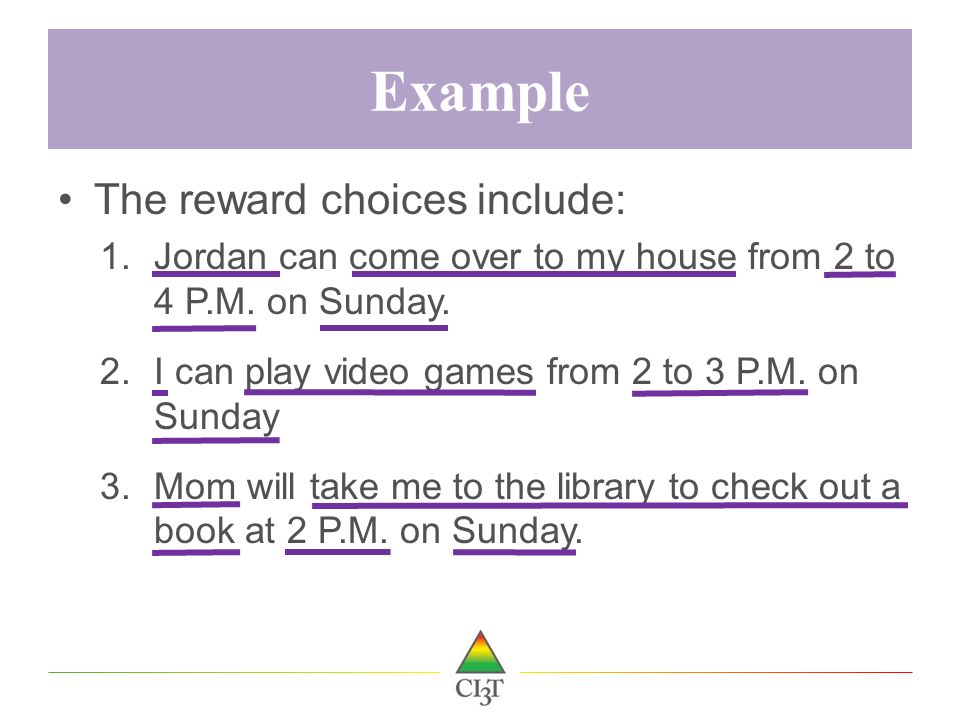 Example

• The reward choices include:

1. Jordan can come over to my house from 2 to 4 P.M. on Sunday.

2. I can play video games from 2 to 3 P.M. on Sunday

3. Mom will take me to the library to check out a book at 2 P.M. on Sunday.

CI3T